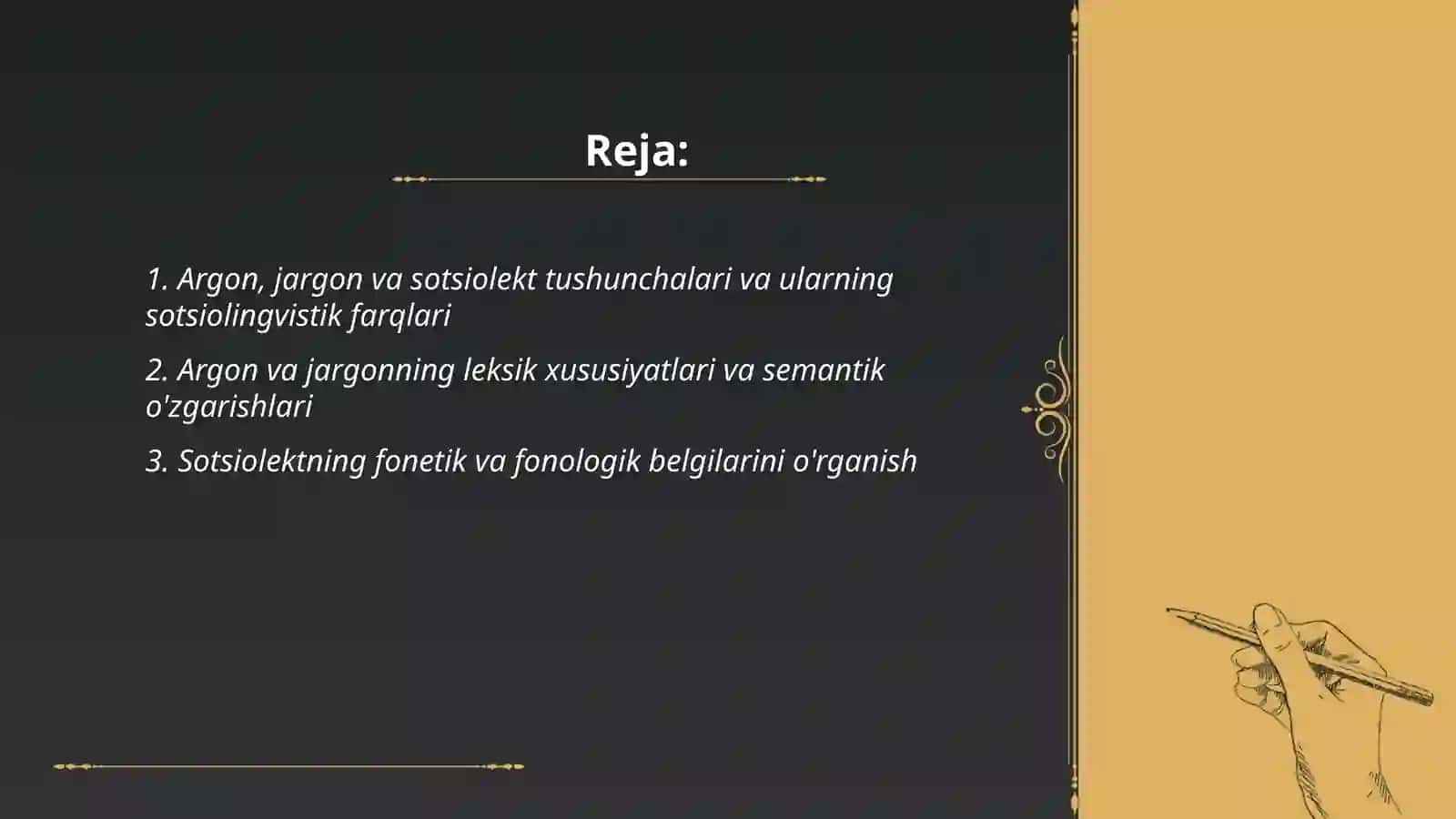 Reja:

1. Argon, jargon va sotsiolekt tushunchalari va ularning sotsiolingvistik farqlari

2. Argon va jargonning leksik xususiyatlari va semantik o'zgarishlari

3. Sotsiolektning fonetik va fonologik belgilarini o'rganish